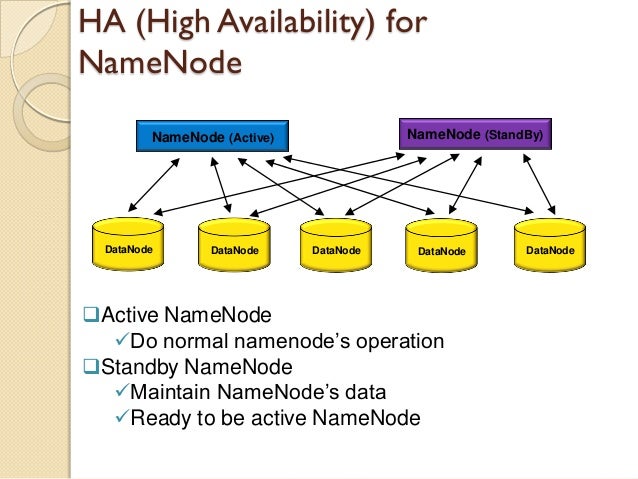 HA (High Availability) for NameNode

NameNode (Active)

NameNode (StandBy)

DataNode

DataNode

DataNode

DataNode

DataNode

❑Active NameNode
✓Do normal namenode's operation
❑Standby NameNode
✓Maintain NameNode's data
✓Ready to be active NameNode